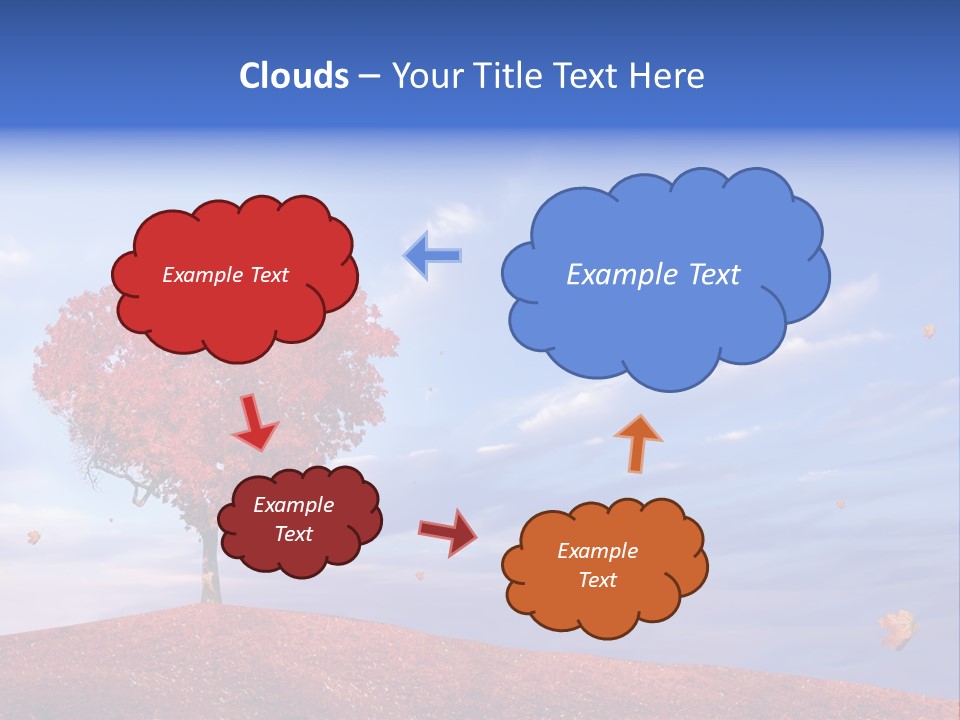 Clouds – Your Title Text Here

Example Text

Example Text

Example Text

Example Text